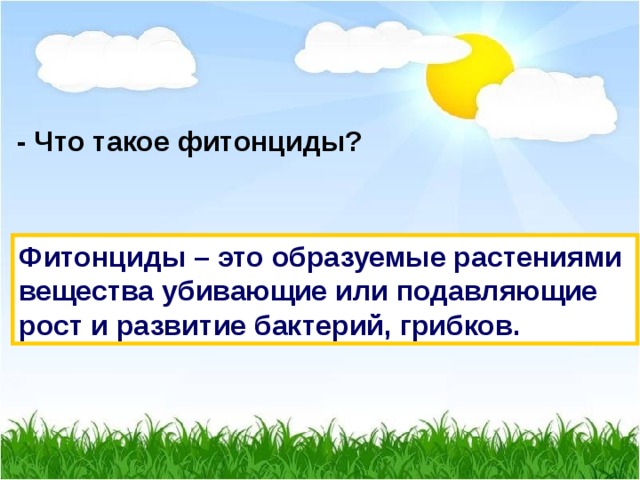 - Что такое фитонциды?

Фитонциды – это образуемые растениями вещества убивающие или подавляющие рост и развитие бактерий, грибков.